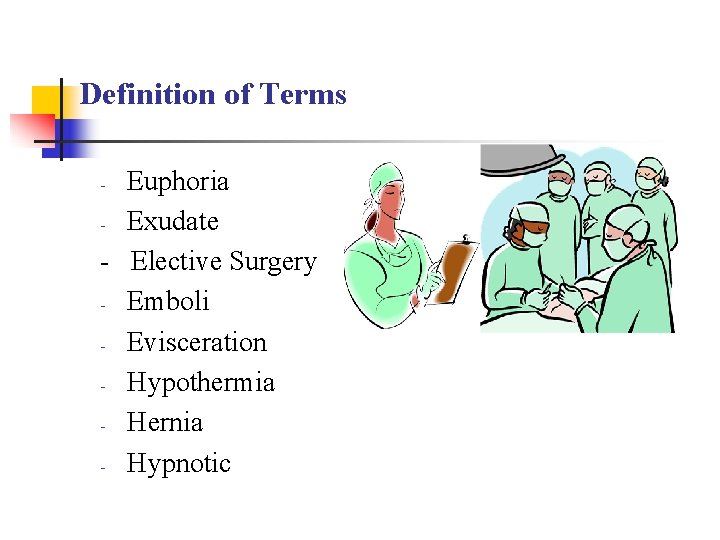 Definition of Terms

- Euphoria
- Exudate
- Elective Surgery
- Emboli
- Evisceration
- Hypothermia
- Hernia
- Hypnotic